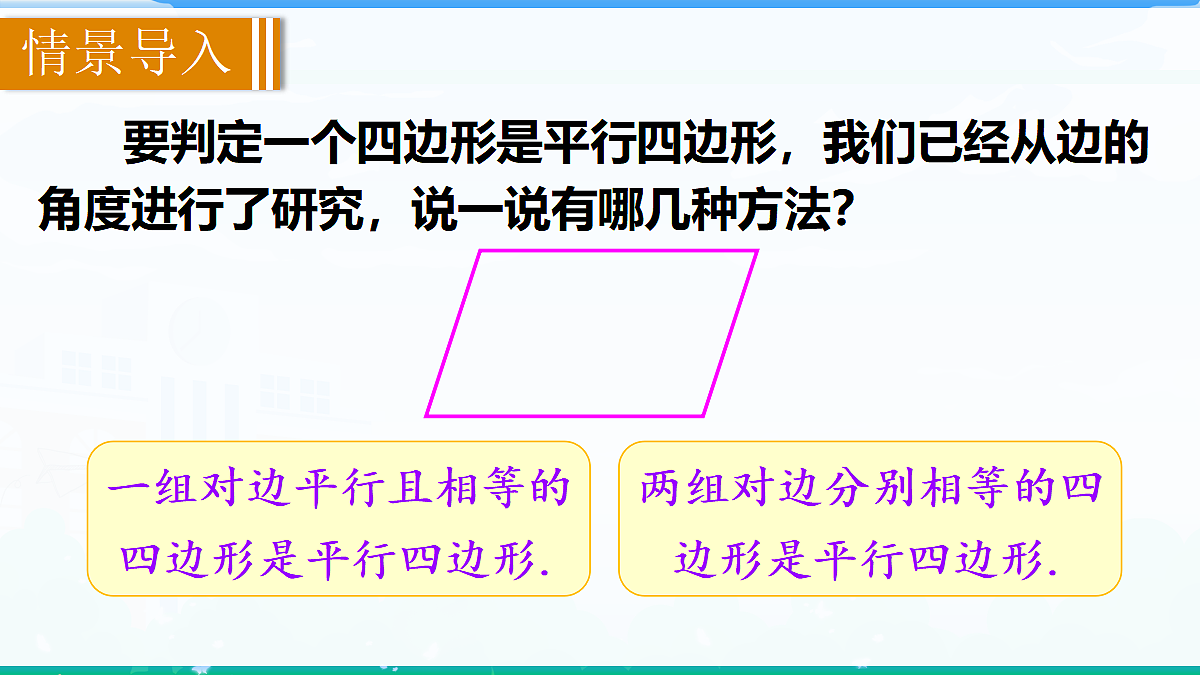 情景导入

要判定一个四边形是平行四边形，我们已经从边的角度进行了研究，说一说有哪几种方法？

一组对边平行且相等的四边形是平行四边形.

两组对边分别相等的四边形是平行四边形.